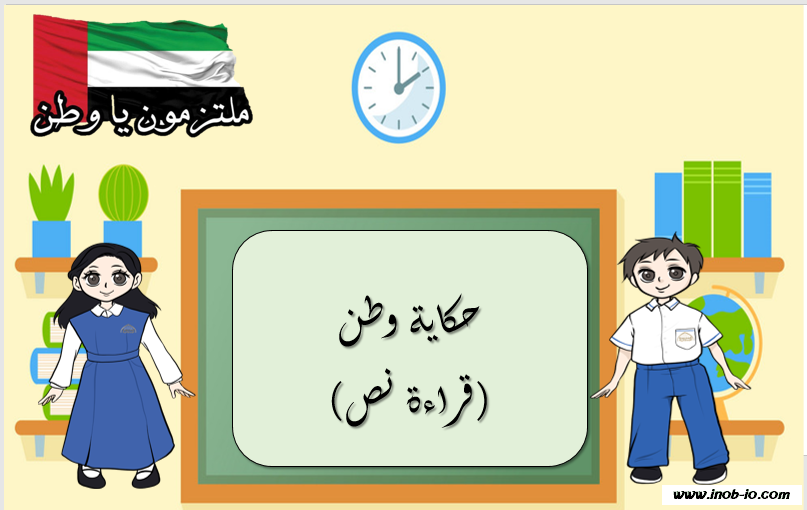 ملتزمون يا وطن

حكاية وطن
(قراءة نص)

www.inob-io.com